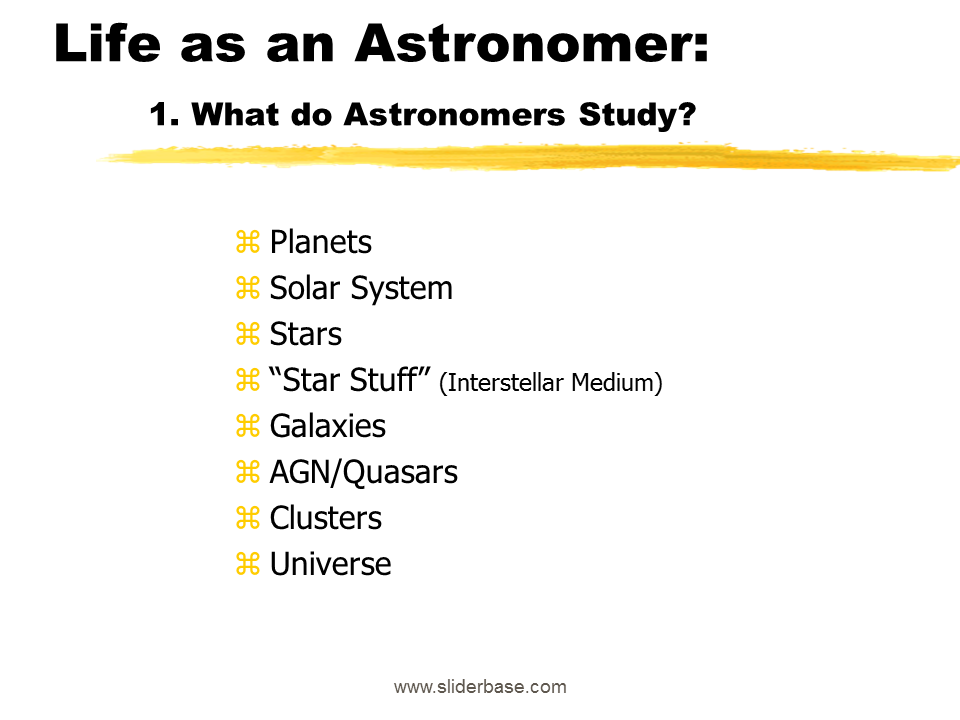 Life as an Astronomer:

1. What do Astronomers Study?

⌘ Planets
⌘ Solar System
⌘ Stars
⌘ “Star Stuff” (Interstellar Medium)
⌘ Galaxies
⌘ AGN/Quasars
⌘ Clusters
⌘ Universe

www.sliderbase.com